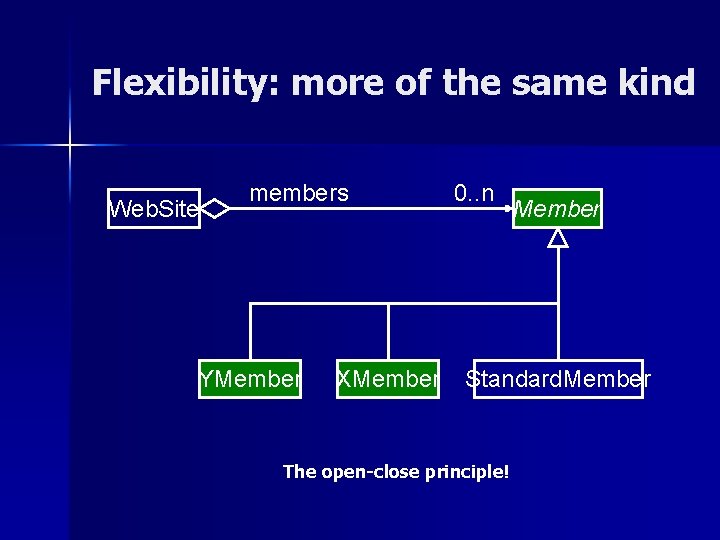 Flexibility: more of the same kind

WebSite

members

0..n

Member

YMember

XMember

StandardMember

The open-close principle!